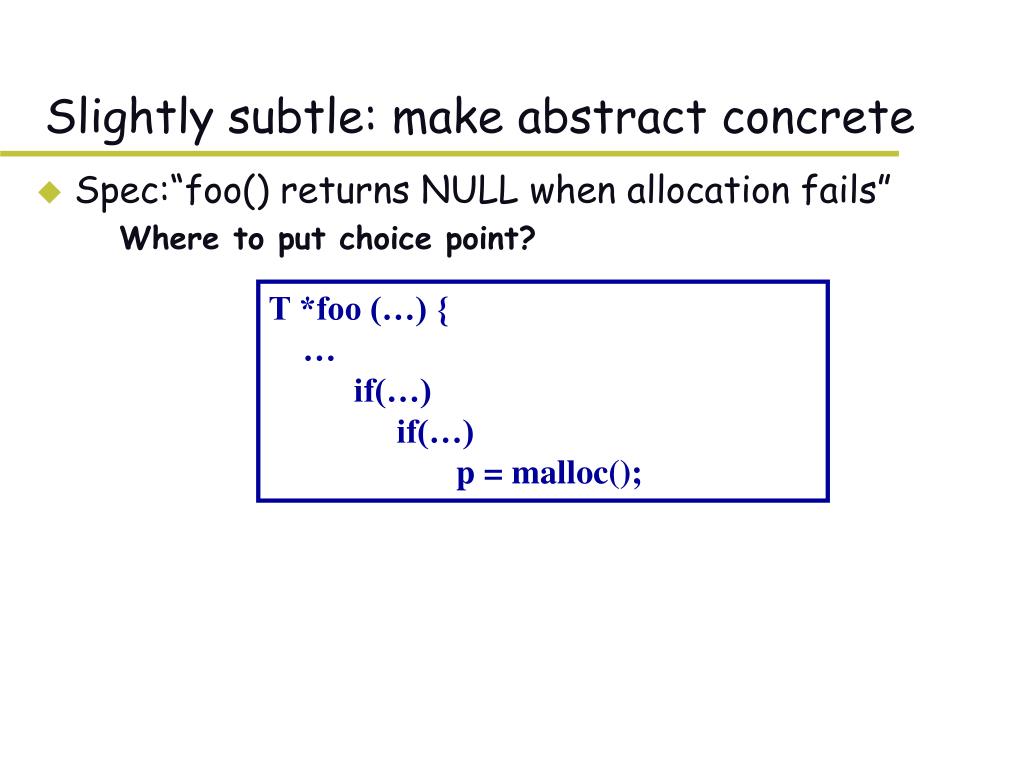 Slightly subtle: make abstract concrete

Spec:“foo() returns NULL when allocation fails”

Where to put choice point?

T *foo (…) {
…
if(…)
if(…)
p = malloc();